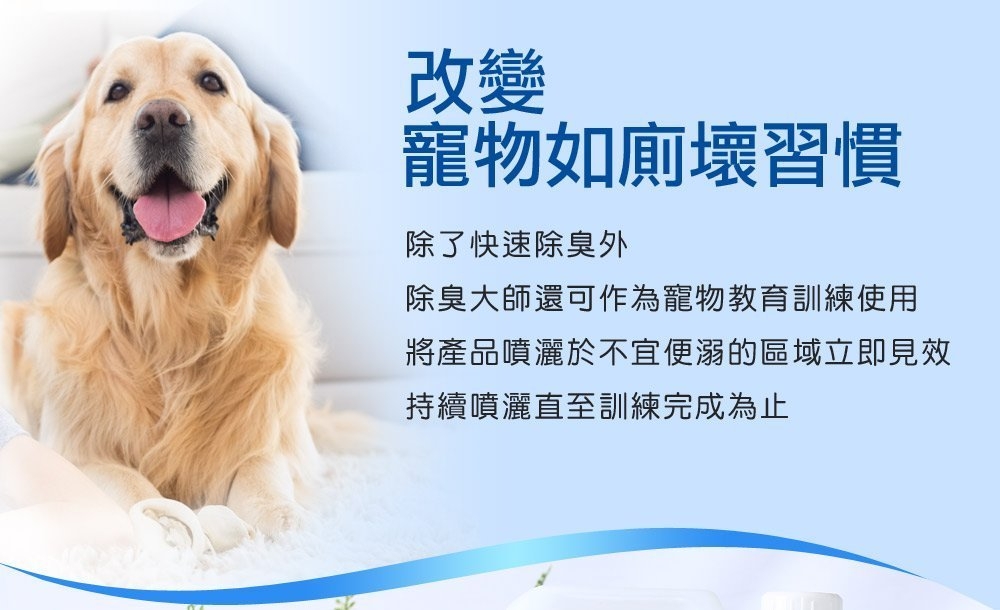 改變
寵物如廁壞習慣

除了快速除臭外
除臭大師還可作為寵物教育訓練使用
將產品噴灑於不宜便溺的區域立即見效
持續噴灑直至訓練完成為止